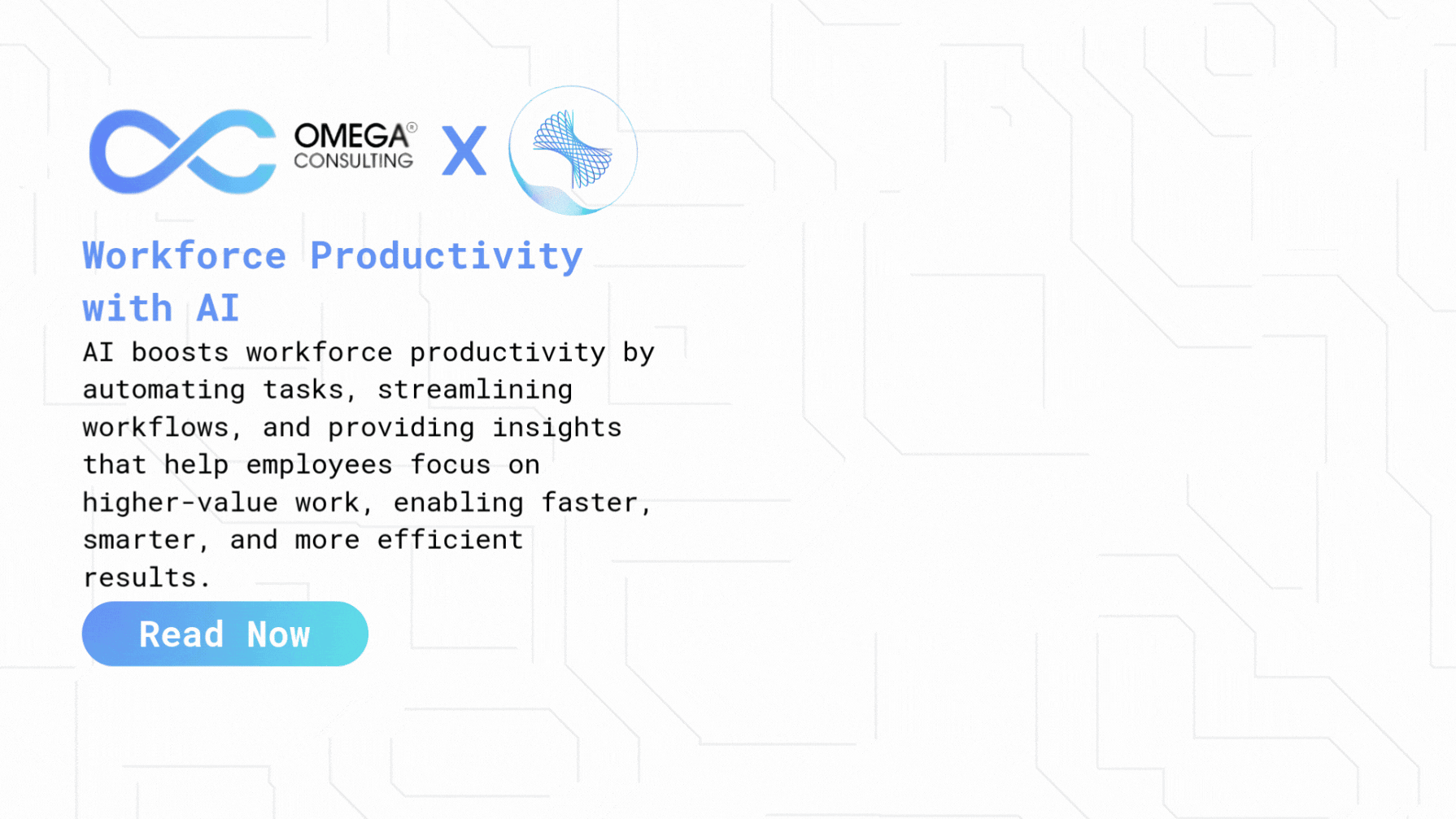 OMEGA® CONSULTING X

Workforce Productivity with AI

AI boosts workforce productivity by automating tasks, streamlining workflows, and providing insights that help employees focus on higher-value work, enabling faster, smarter, and more efficient results.

Read Now